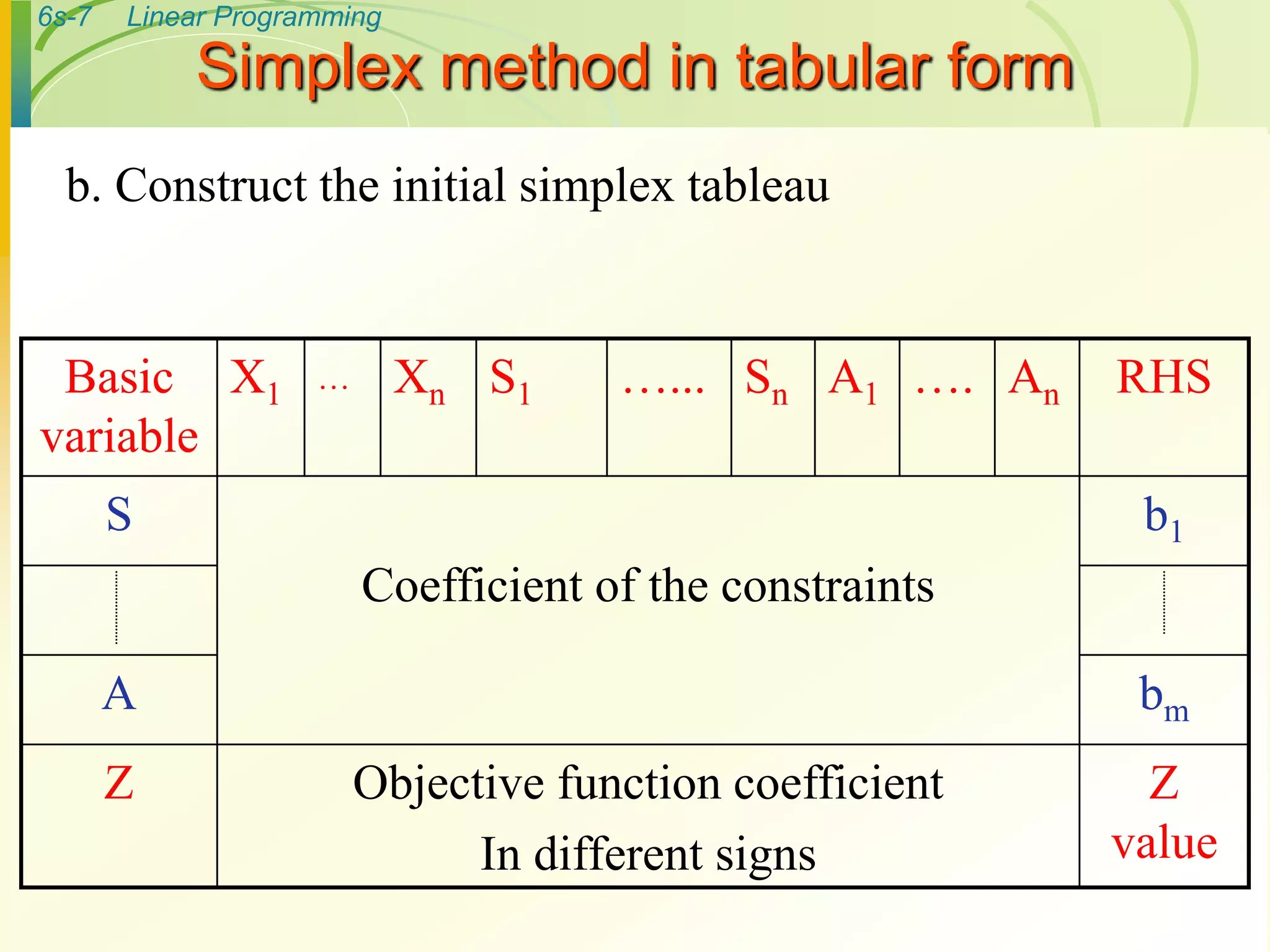 6s-7 Linear Programming

Simplex method in tabular form

b. Construct the initial simplex tableau

| Basic variable | $X_1$ | … | $X_n$ | $S_1$ | …… | $S_n$ | $A_1$ | …. | $A_n$ | RHS |
|---|---|---|---|---|---|---|---|---|---|---|
| S | Coefficient of the constraints | | | | | | | | | $b_1$ |
| ⋮ | | | | | | | | | | ⋮ |
| A | | | | | | | | | | $b_m$ |
| Z | Objective function coefficient In different signs | | | | | | | | | Z value |